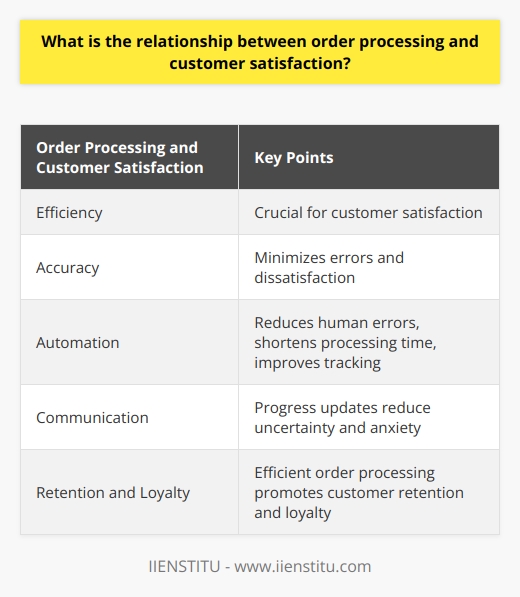 What is the relationship between order processing and customer satisfaction?

| Order Processing and Customer Satisfaction | Key Points |
|---|---|
| Efficiency | Crucial for customer satisfaction |
| Accuracy | Minimizes errors and dissatisfaction |
| Automation | Reduces human errors, shortens processing time, improves tracking |
| Communication | Progress updates reduce uncertainty and anxiety |
| Retention and Loyalty | Efficient order processing promotes customer retention and loyalty |

IIENSTITU - www.iienstitu.com